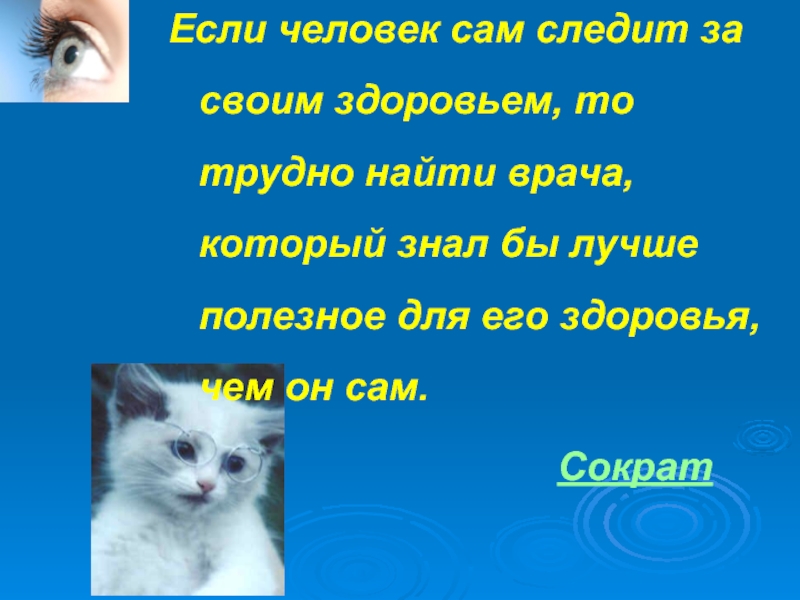 Если человек сам следит за своим здоровьем, то трудно найти врача, который знал бы лучше полезное для его здоровья, чем он сам.

Сократ